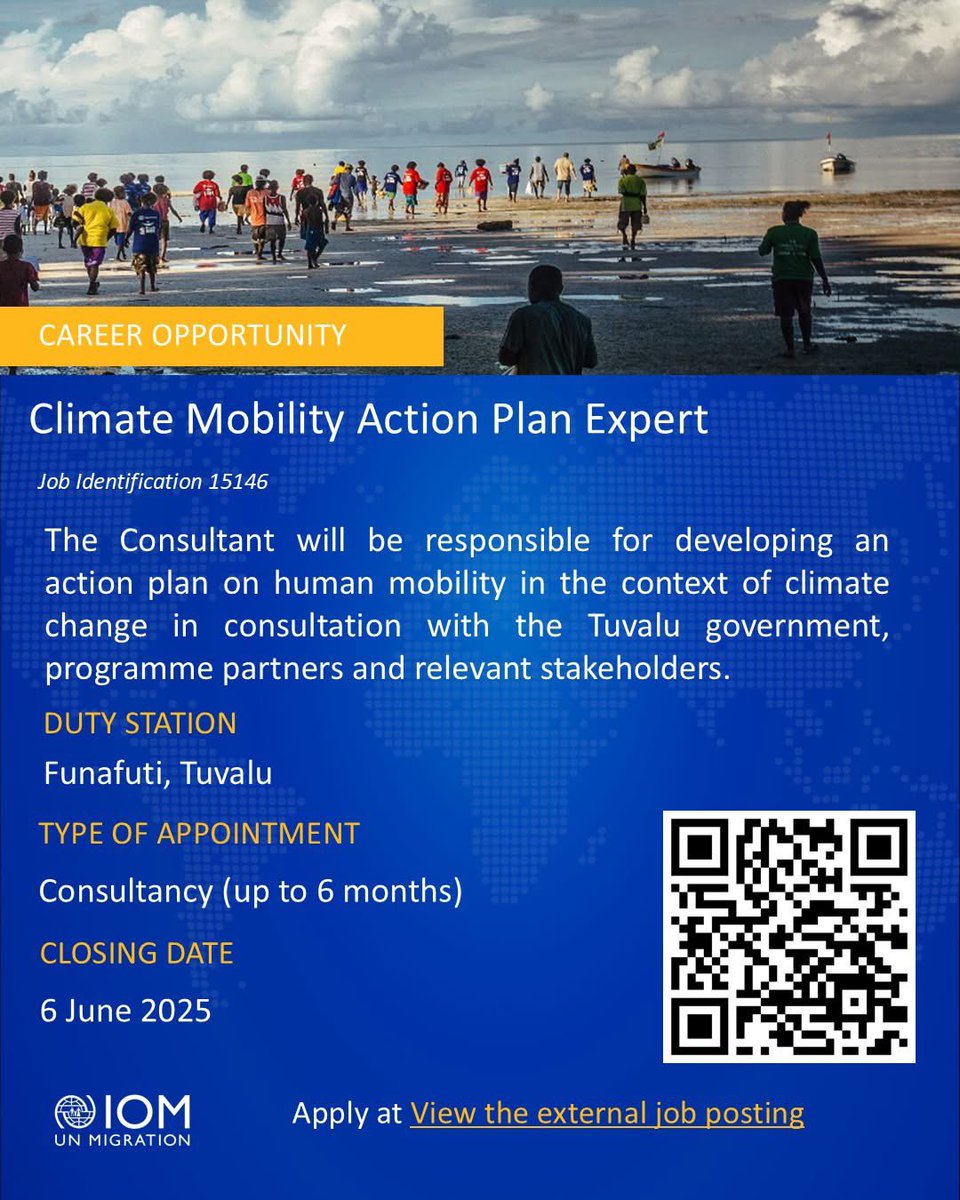 CAREER OPPORTUNITY

Climate Mobility Action Plan Expert

Job Identification 15146

The Consultant will be responsible for developing an action plan on human mobility in the context of climate change in consultation with the Tuvalu government, programme partners and relevant stakeholders.

DUTY STATION

Funafuti, Tuvalu

TYPE OF APPOINTMENT

Consultancy (up to 6 months)

CLOSING DATE

6 June 2025

IOM
UN MIGRATION

Apply at View the external job posting